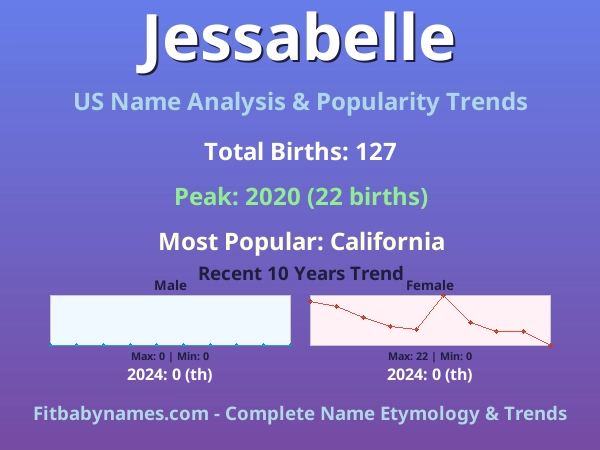 Jessabelle

US Name Analysis & Popularity Trends

Total Births: 127

Peak: 2020 (22 births)

Most Popular: California

Recent 10 Years Trend

Male

Max: 0 | Min: 0

2024: 0 (th)

Female

Max: 22 | Min: 0

2024: 0 (th)

Fitbabynames.com - Complete Name Etymology & Trends